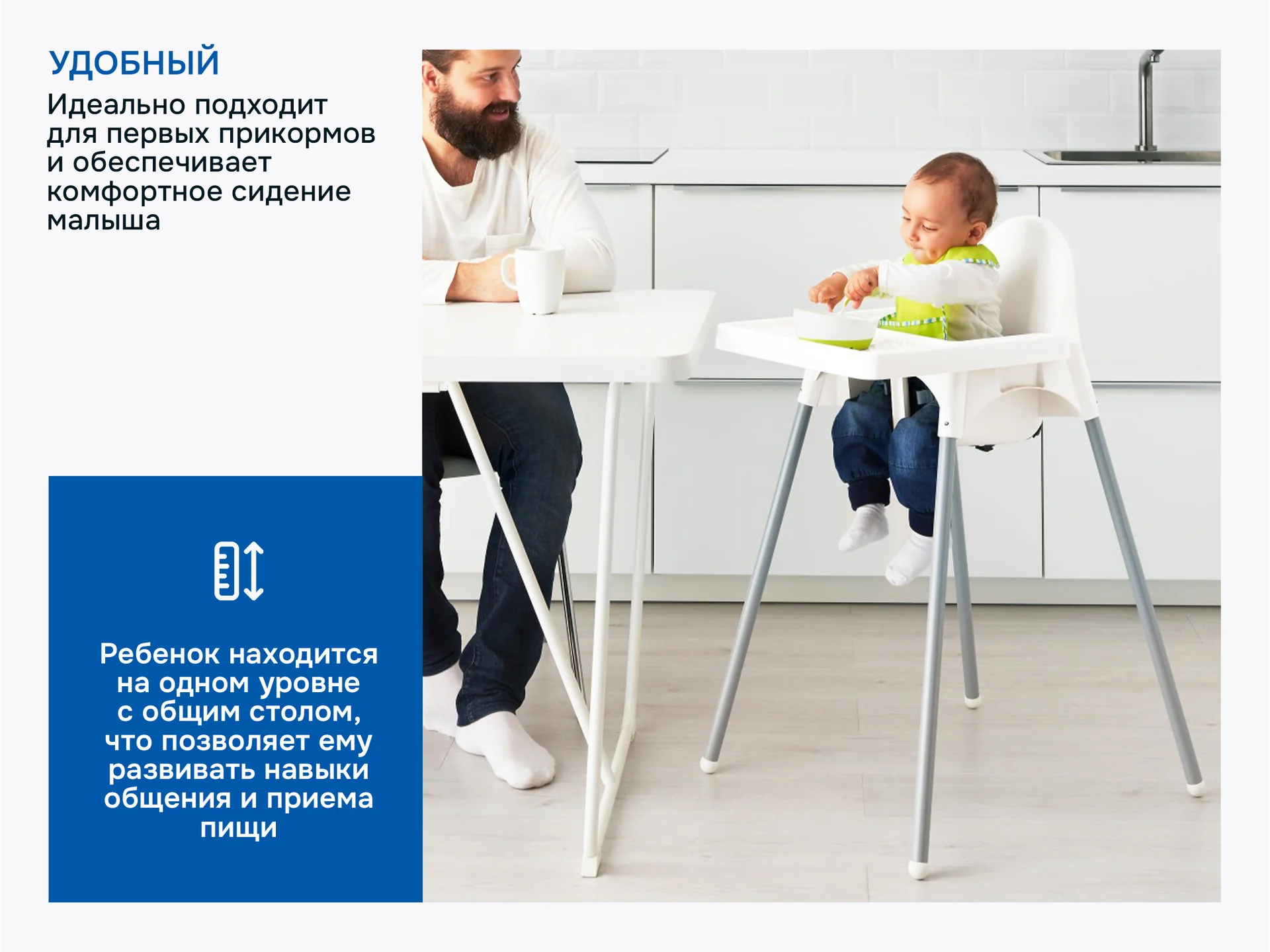 УДОБНЫЙ

Идеально подходит для первых прикормов и обеспечивает комфортное сидение малыша

Ребенок находится на одном уровне с общим столом, что позволяет ему развивать навыки общения и приема пищи